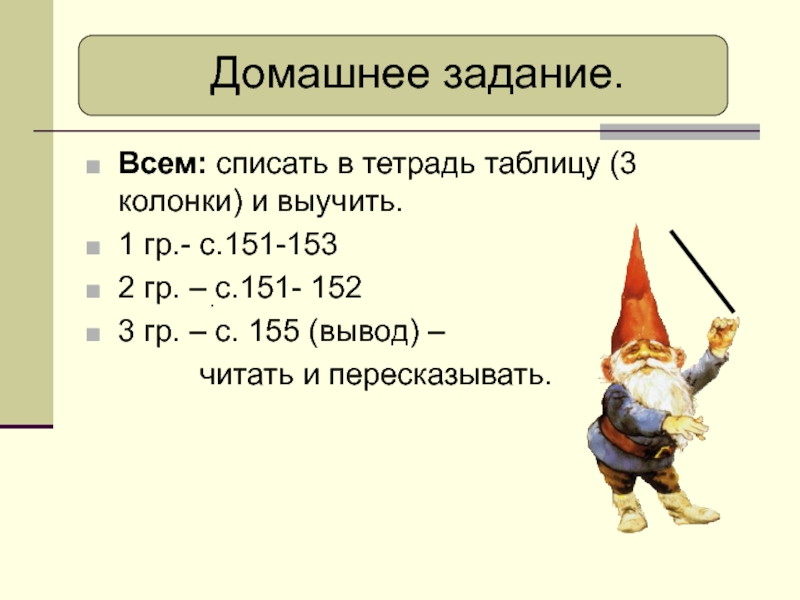 Домашнее задание.

Всем: списать в тетрадь таблицу (3 колонки) и выучить.

1 гр.- с.151-153

2 гр. – с.151- 152

3 гр. – с. 155 (вывод) – читать и пересказывать.